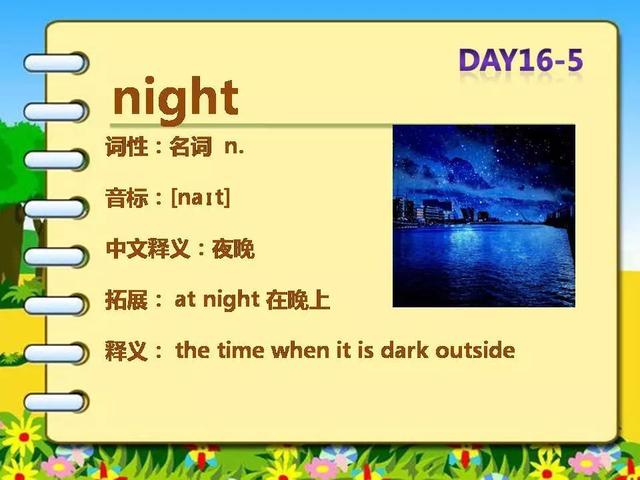 DAY16-5

night

词性：名词 n.

音标：[naɪt]

中文释义：夜晚

拓展： at night 在晚上

释义： the time when it is dark outside